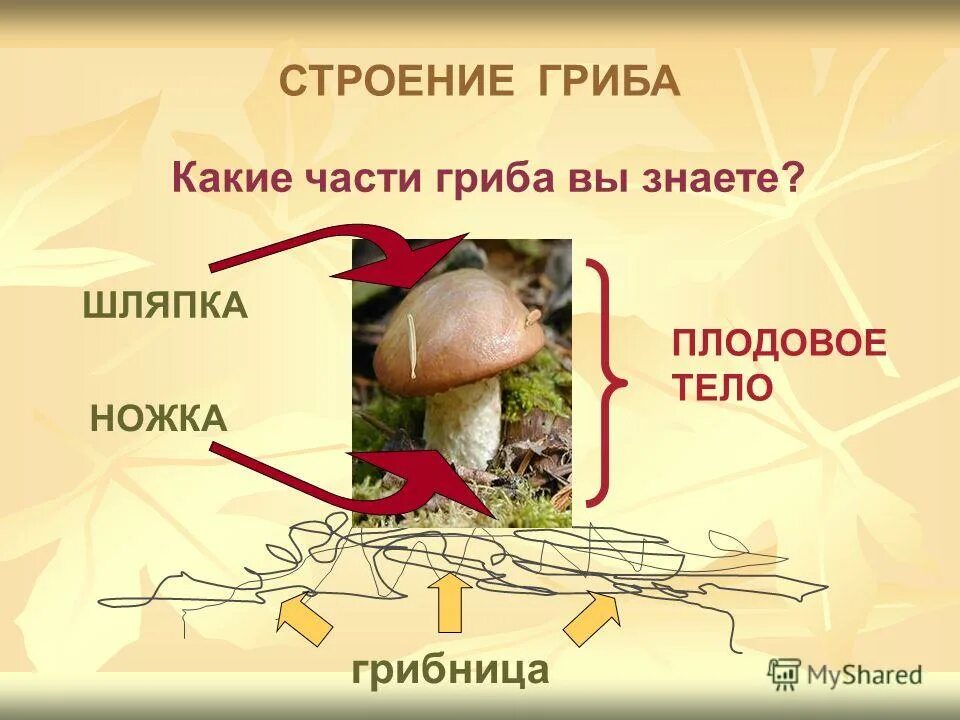 СТРОЕНИЕ ГРИБА

Какие части гриба вы знаете?

ШЛЯПКА

НОЖКА

ПЛОДОВОЕ ТЕЛО

грибница

MyShared